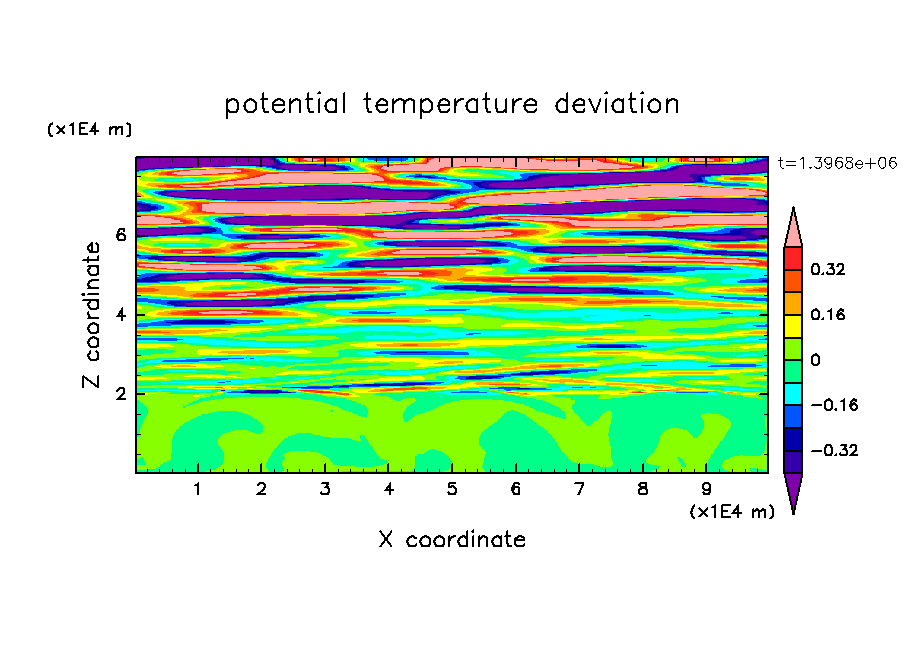 potential temperature deviation

(x1E4 m)

t=1.3968e+06

Z coordinate

6

4

2

0.32

0.16

0

−0.16

−0.32

1 2 3 4 5 6 7 8 9

(x1E4 m)

X coordinate